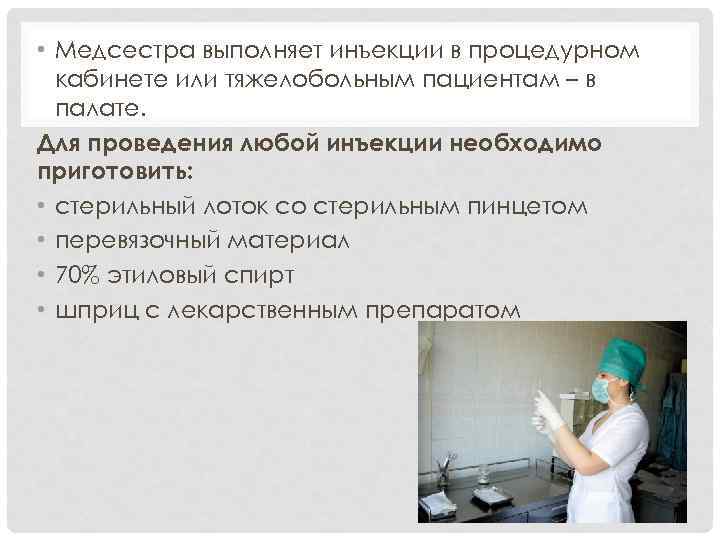 • Медсестра выполняет инъекции в процедурном кабинете или тяжелобольным пациентам – в палате.

Для проведения любой инъекции необходимо приготовить:

• стерильный лоток со стерильным пинцетом
• перевязочный материал
• 70% этиловый спирт
• шприц с лекарственным препаратом